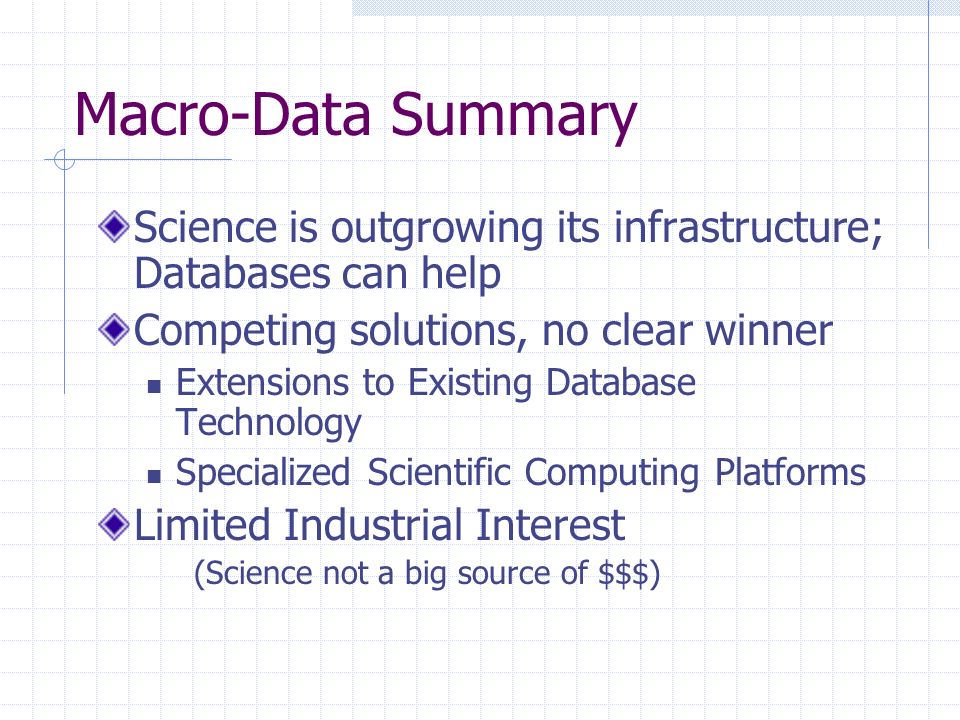 Macro-Data Summary

Science is outgrowing its infrastructure; Databases can help

Competing solutions, no clear winner

Extensions to Existing Database Technology

Specialized Scientific Computing Platforms

Limited Industrial Interest

(Science not a big source of \$\$\$)